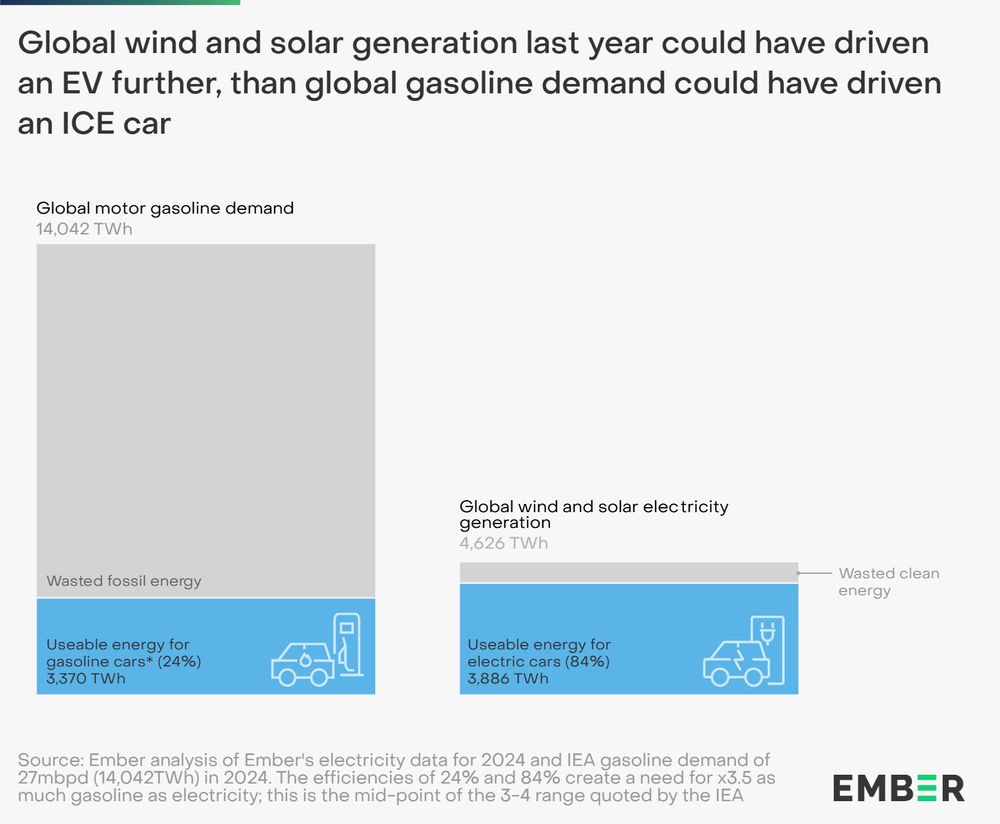 Global wind and solar generation last year could have driven an EV further, than global gasoline demand could have driven an ICE car

Global motor gasoline demand
14,042 TWh

Wasted fossil energy

Useable energy for gasoline cars* (24%)
3,370 TWh

Global wind and solar electricity generation
4,626 TWh

Wasted clean energy

Useable energy for electric cars (84%)
3,886 TWh

Source: Ember analysis of Ember's electricity data for 2024 and IEA gasoline demand of 27mbpd (14,042TWh) in 2024. The efficiencies of 24% and 84% create a need for x3.5 as much gasoline as electricity; this is the mid-point of the 3-4 range quoted by the IEA

EMBER